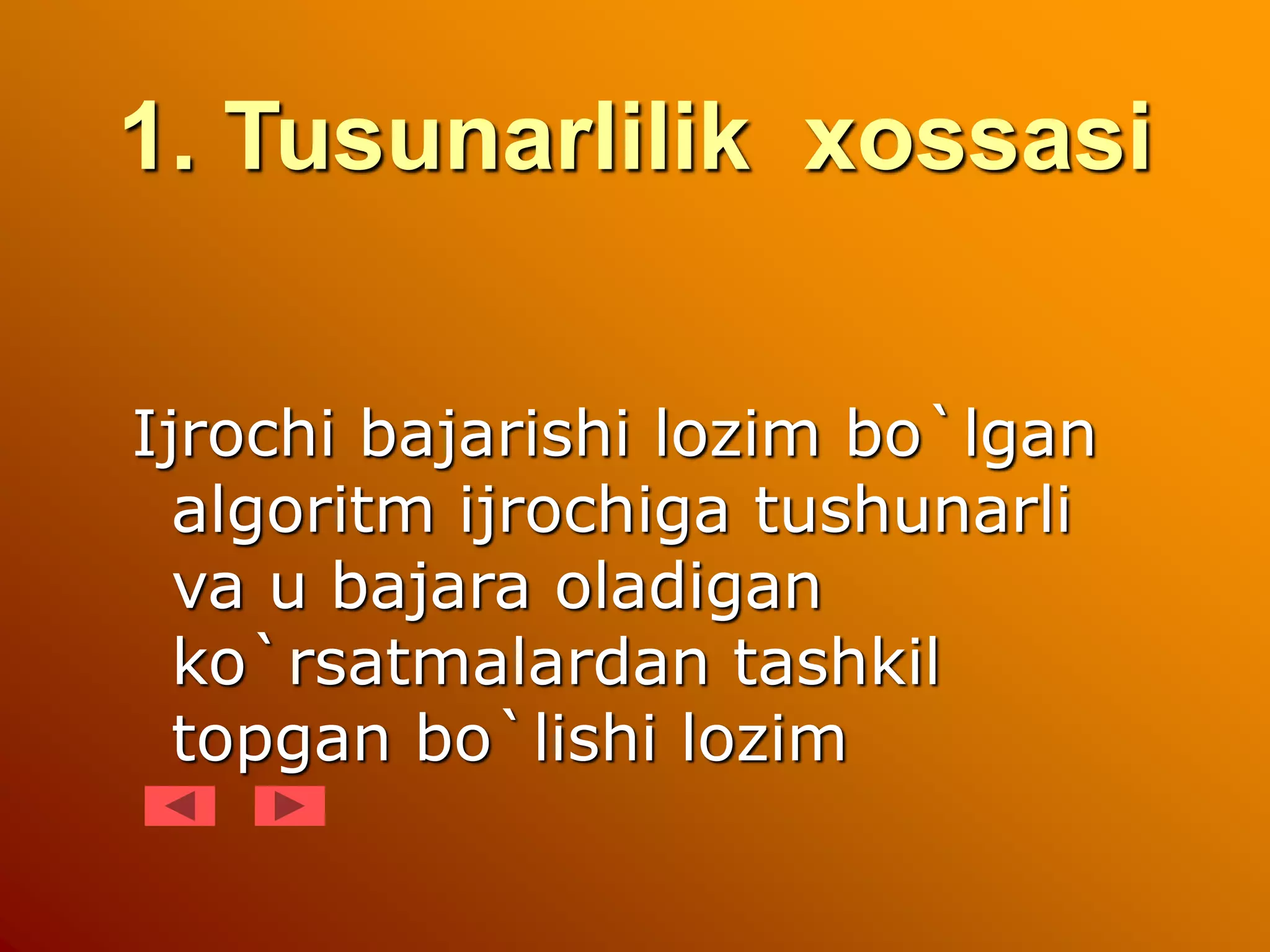 1. Tusunarlilik xossasi

Ijrochi bajarishi lozim bo`lgan algoritm ijrochiga tushunarli va u bajara oladigan ko`rsatmalardan tashkil topgan bo`lishi lozim